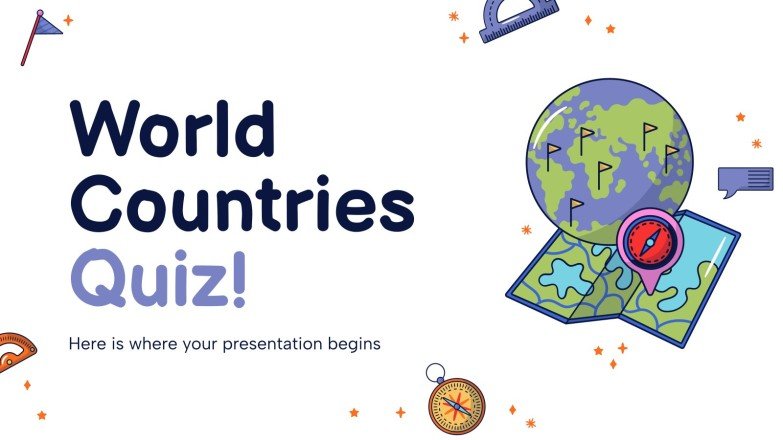 World Countries Quiz!

Here is where your presentation begins